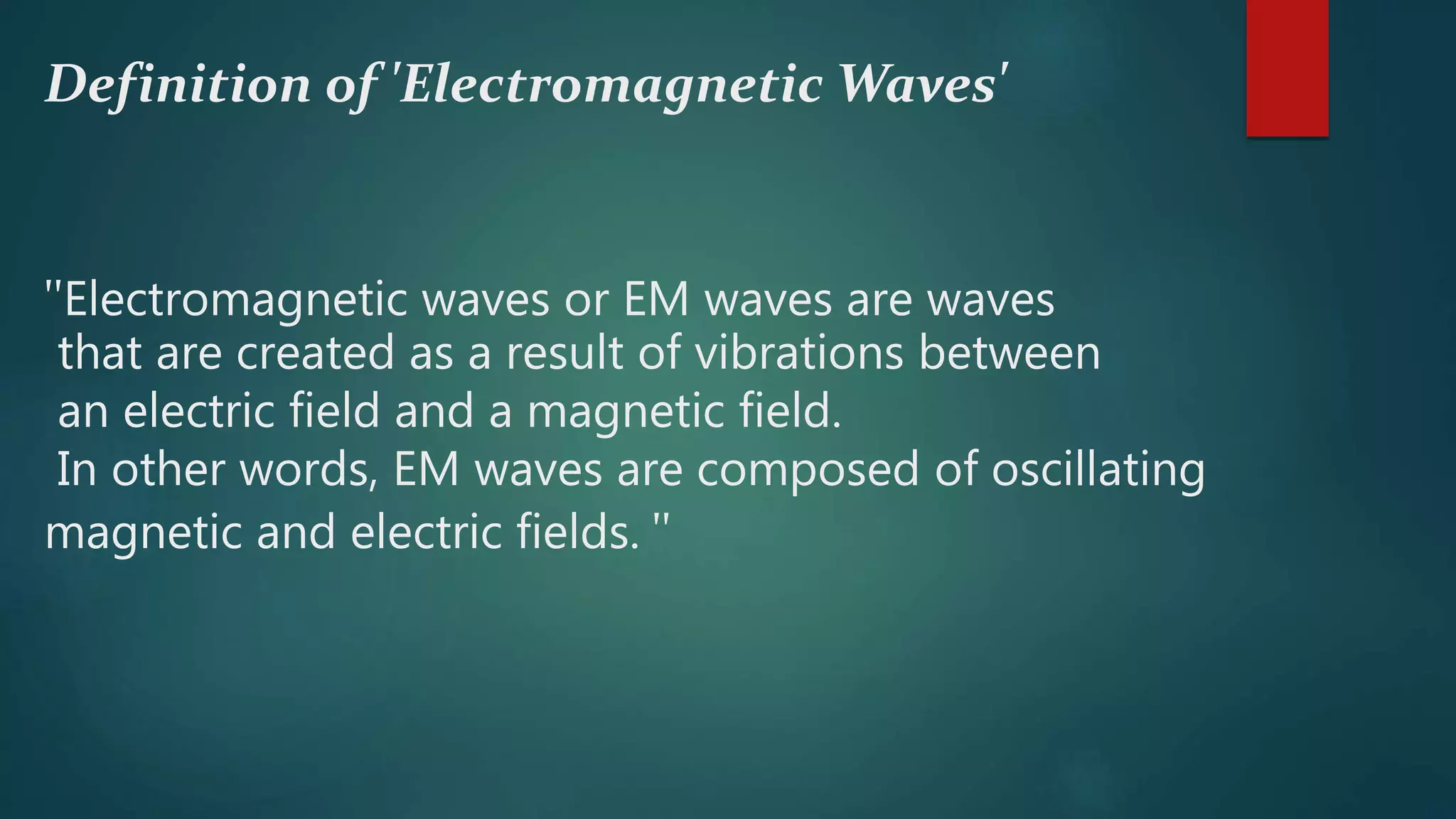 Definition of 'Electromagnetic Waves'

"Electromagnetic waves or EM waves are waves that are created as a result of vibrations between an electric field and a magnetic field.
In other words, EM waves are composed of oscillating magnetic and electric fields. "